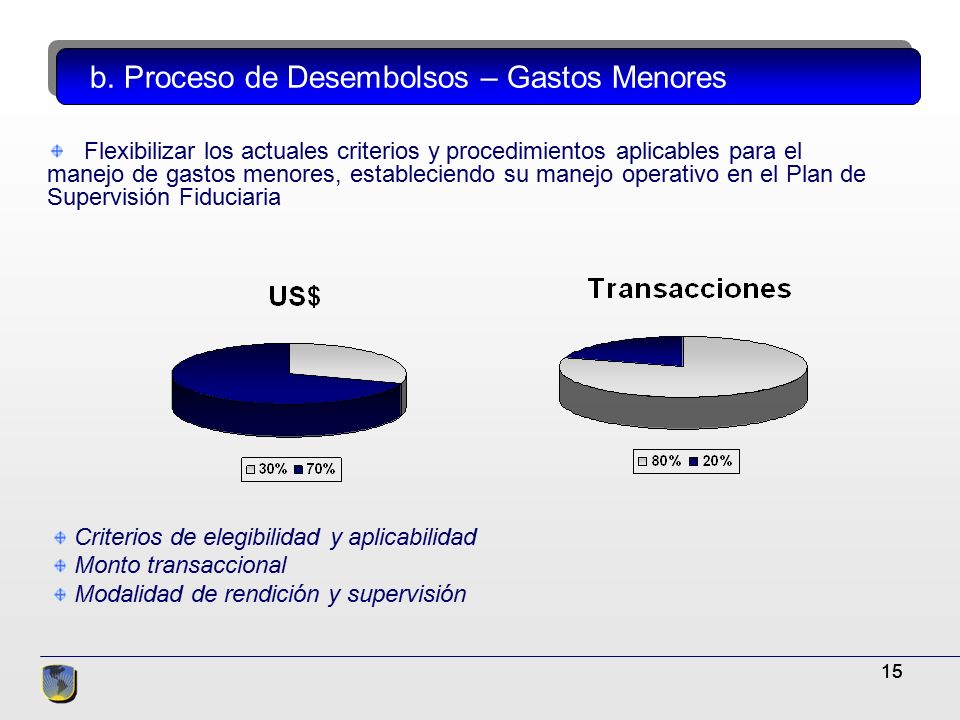 b. Proceso de Desembolsos – Gastos Menores

Flexibilizar los actuales criterios y procedimientos aplicables para el manejo de gastos menores, estableciendo su manejo operativo en el Plan de Supervisión Fiduciaria

US$

30% 70%

Transacciones

80% 20%

Criterios de elegibilidad y aplicabilidad
Monto transaccional
Modalidad de rendición y supervisión

15